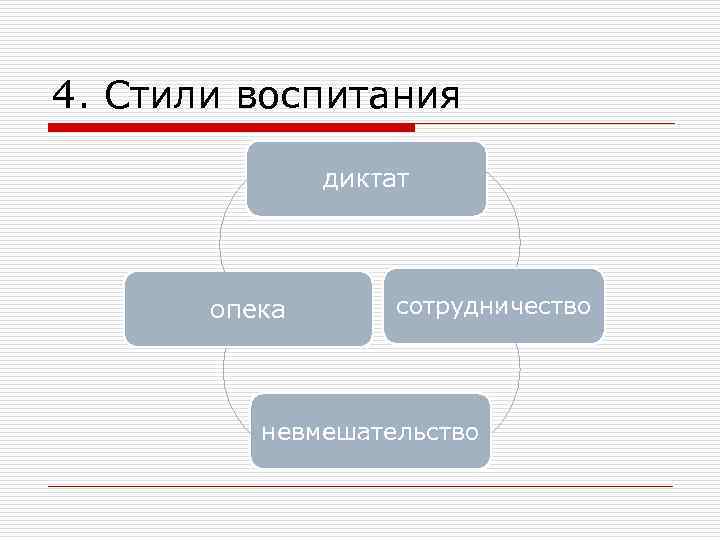 4. Стили воспитания

диктат

опека

сотрудничество

невмешательство